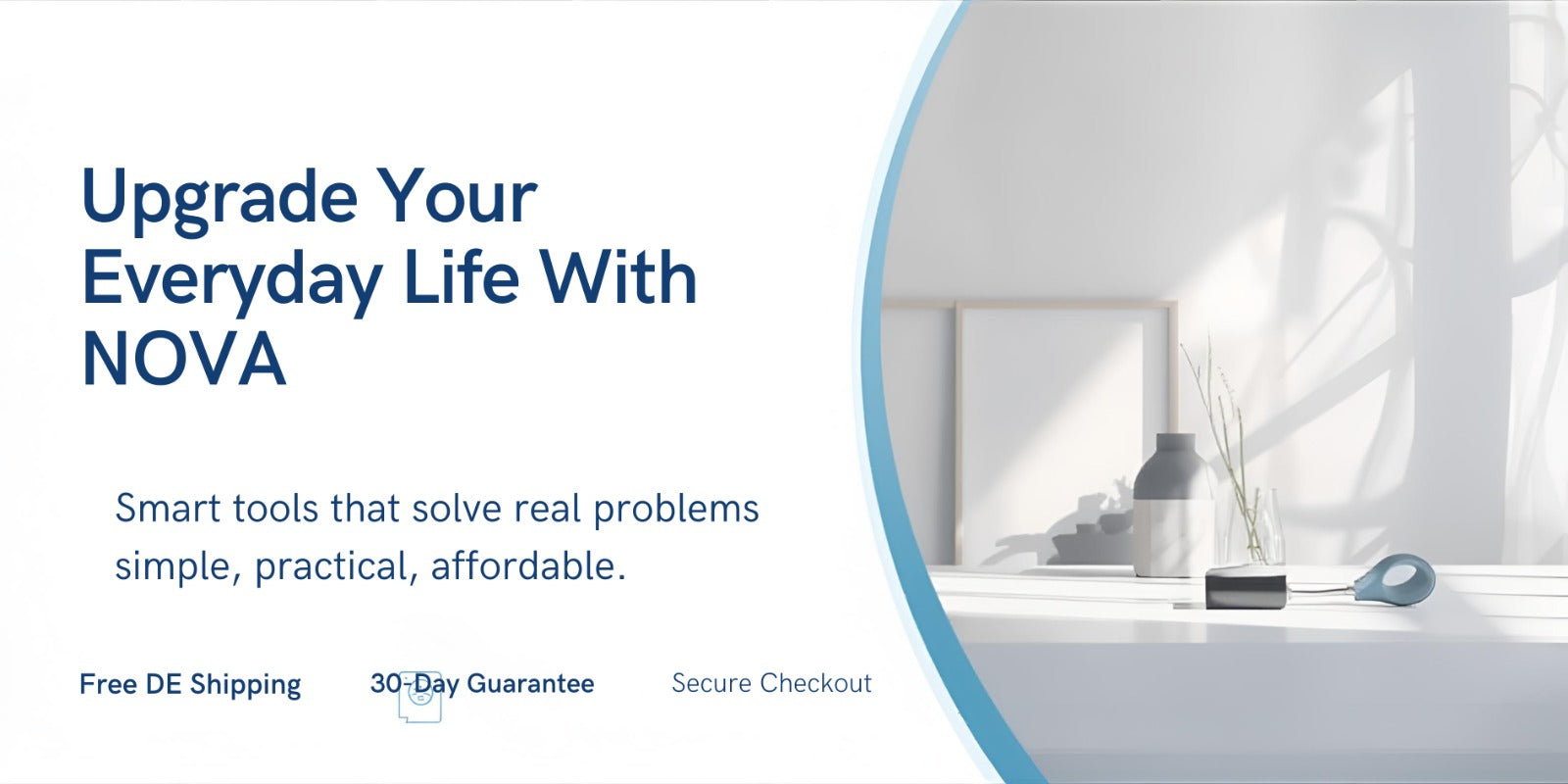 Upgrade Your Everyday Life With NOVA

Smart tools that solve real problems simple, practical, affordable.

Free DE Shipping

30-Day Guarantee

Secure Checkout